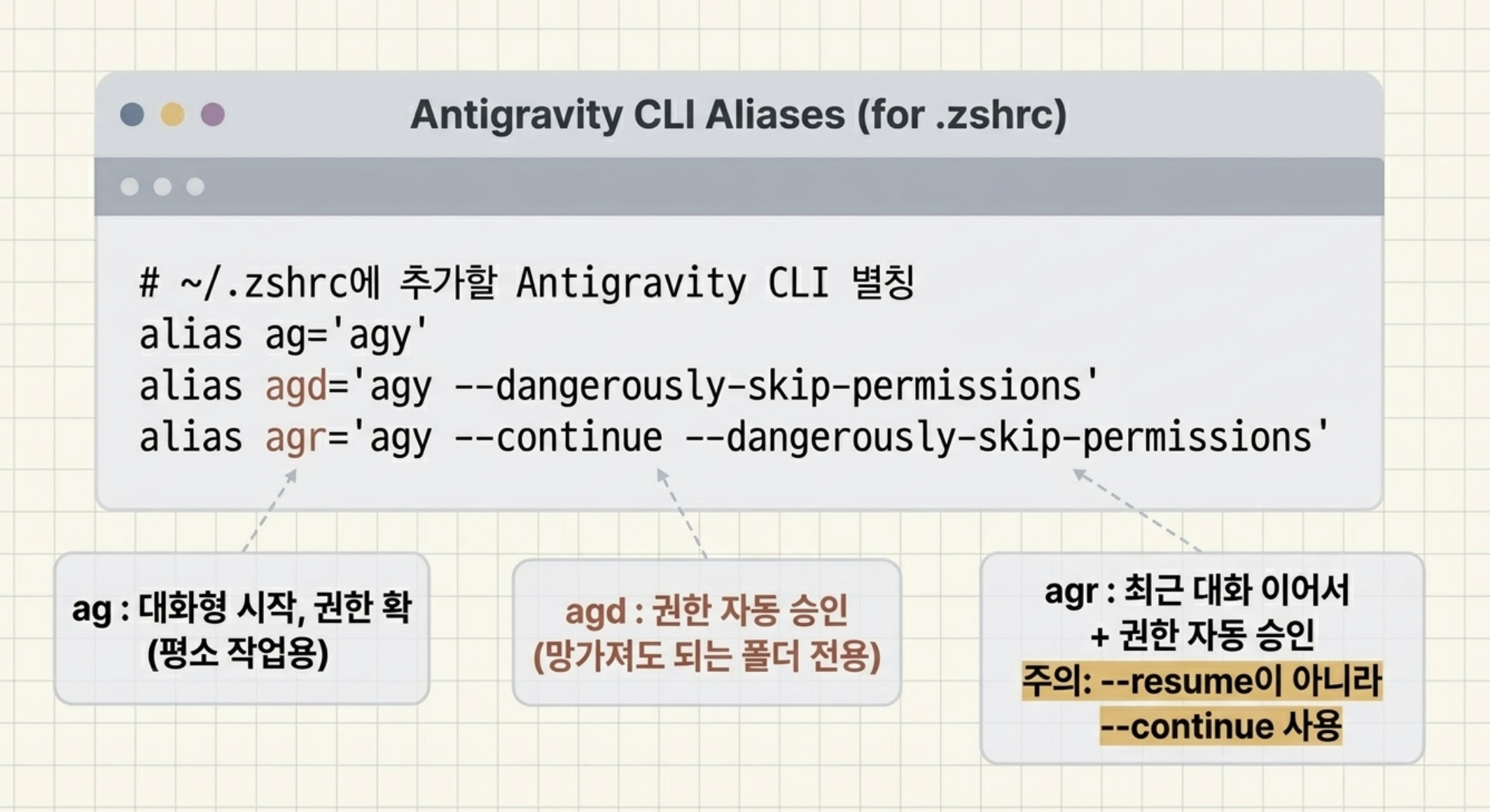 Antigravity CLI Aliases (for .zshrc)

# ~/.zshrc에 추가할 Antigravity CLI 별칭
alias ag='agy'
alias agd='agy --dangerously-skip-permissions'
alias agr='agy --continue --dangerously-skip-permissions'

ag : 대화형 시작, 권한 확 (평소 작업용)

agd : 권한 자동 승인 (망가져도 되는 폴더 전용)

agr : 최근 대화 이어서 + 권한 자동 승인
주의: --resume이 아니라 --continue 사용